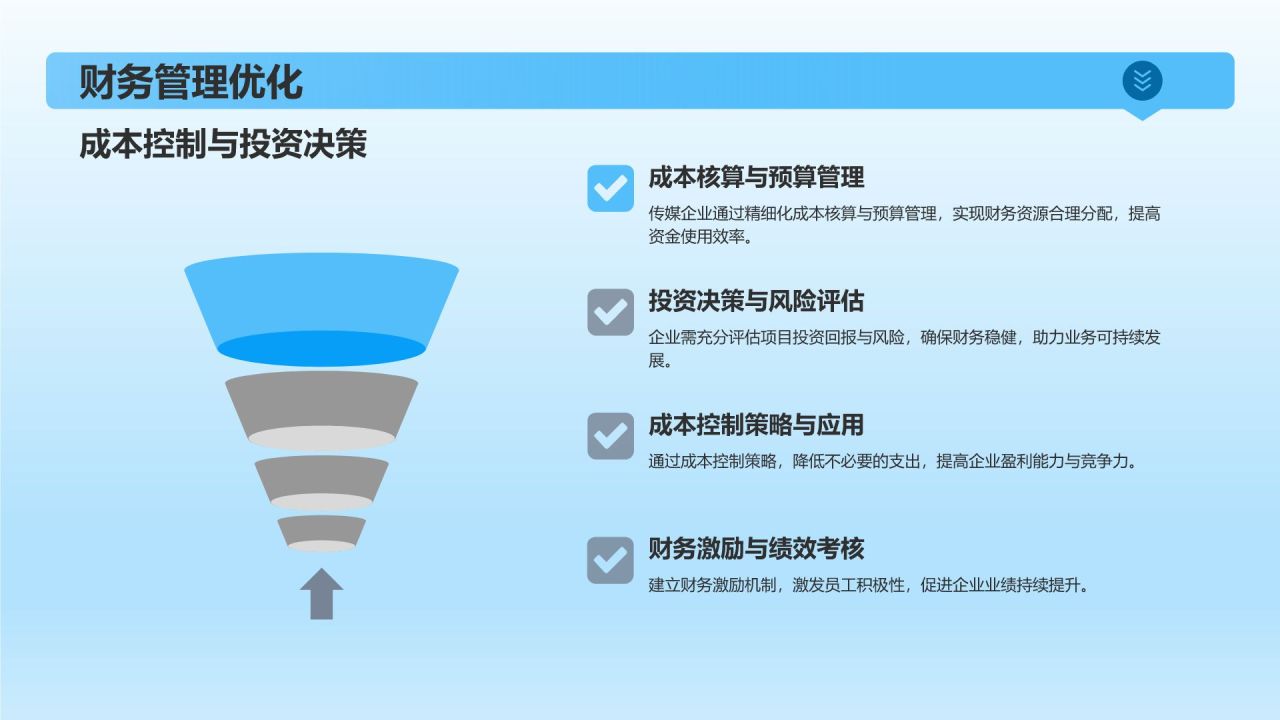 财务管理优化

成本控制与投资决策

成本核算与预算管理

传媒企业通过精细化成本核算与预算管理，实现财务资源合理分配，提高资金使用效率。

投资决策与风险评估

企业需充分评估项目投资回报与风险，确保财务稳健，助力业务可持续发展。

成本控制策略与应用

通过成本控制策略，降低不必要的支出，提高企业盈利能力与竞争力。

财务激励与绩效考核

建立财务激励机制，激发员工积极性，促进企业业绩持续提升。